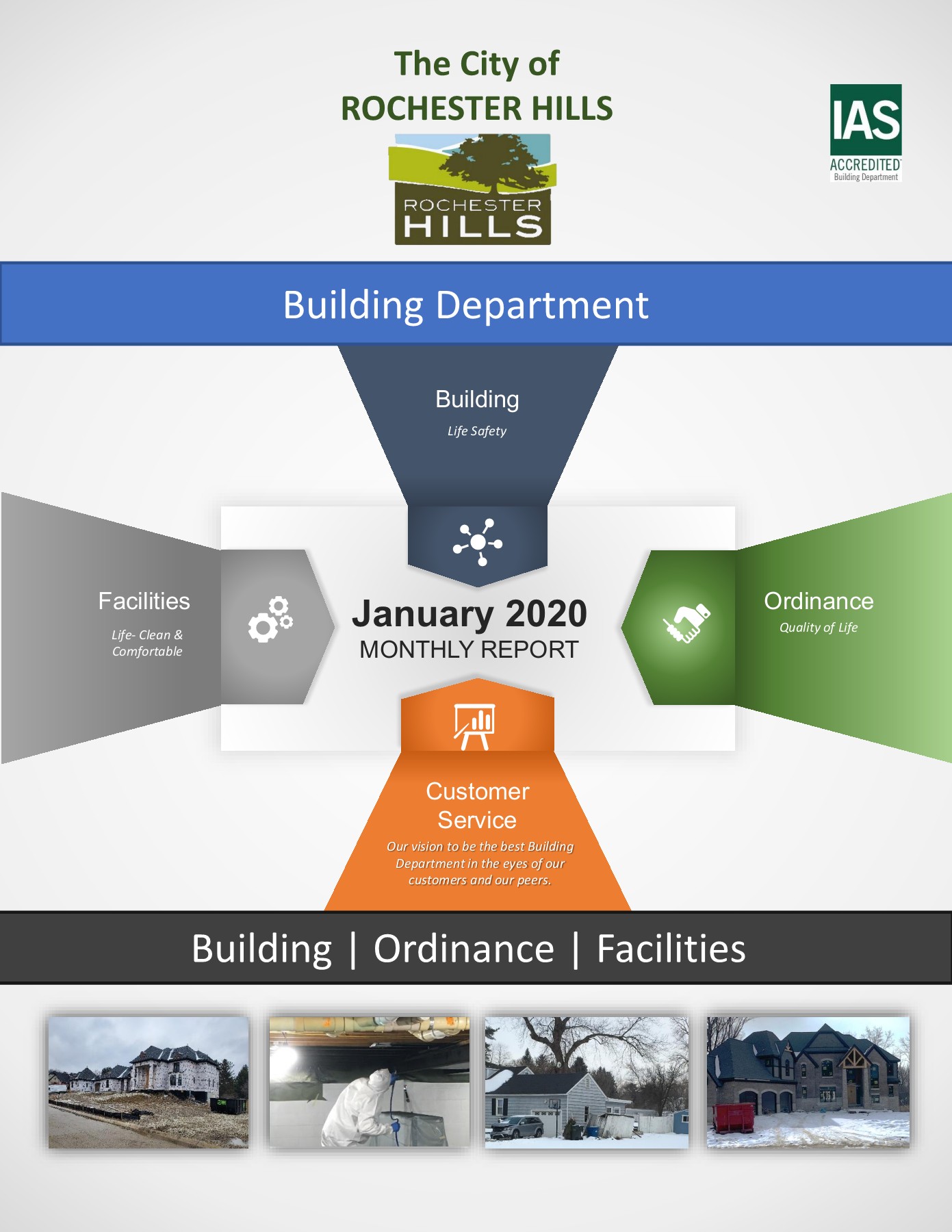 The City of
ROCHESTER HILLS

ROCHESTER
HILLS

IAS
ACCREDITED
Building Department

Building Department

Building
Life Safety

Facilities
Life- Clean & Comfortable

January 2020
MONTHLY REPORT

Ordinance
Quality of Life

Customer Service
Our vision to be the best Building Department in the eyes of our customers and our peers.

Building | Ordinance | Facilities